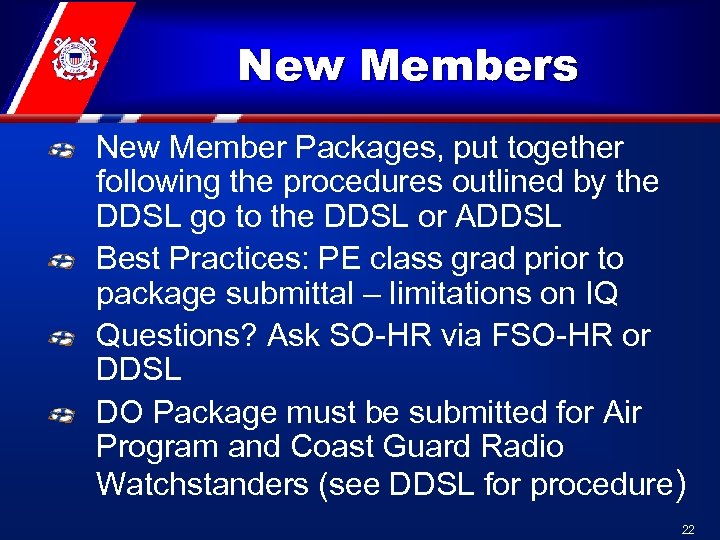 New Members

New Member Packages, put together following the procedures outlined by the DDSL go to the DDSL or ADDSL

Best Practices: PE class grad prior to package submittal – limitations on IQ

Questions? Ask SO-HR via FSO-HR or DDSL

DO Package must be submitted for Air Program and Coast Guard Radio Watchstanders (see DDSL for procedure)

22